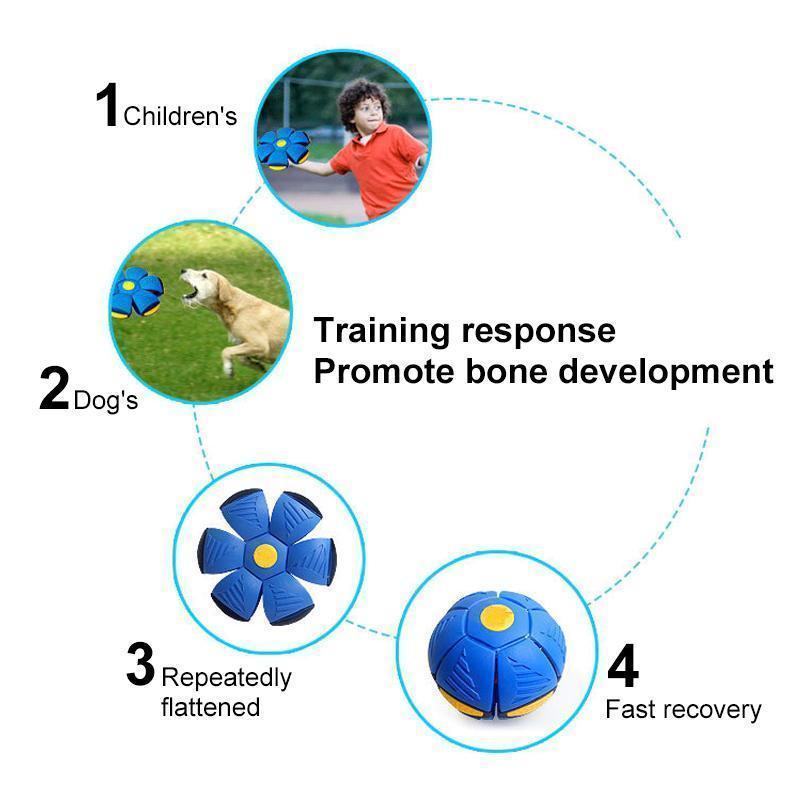 1 Children's

2 Dog's

Training response
Promote bone development

3 Repeatedly flattened

4 Fast recovery